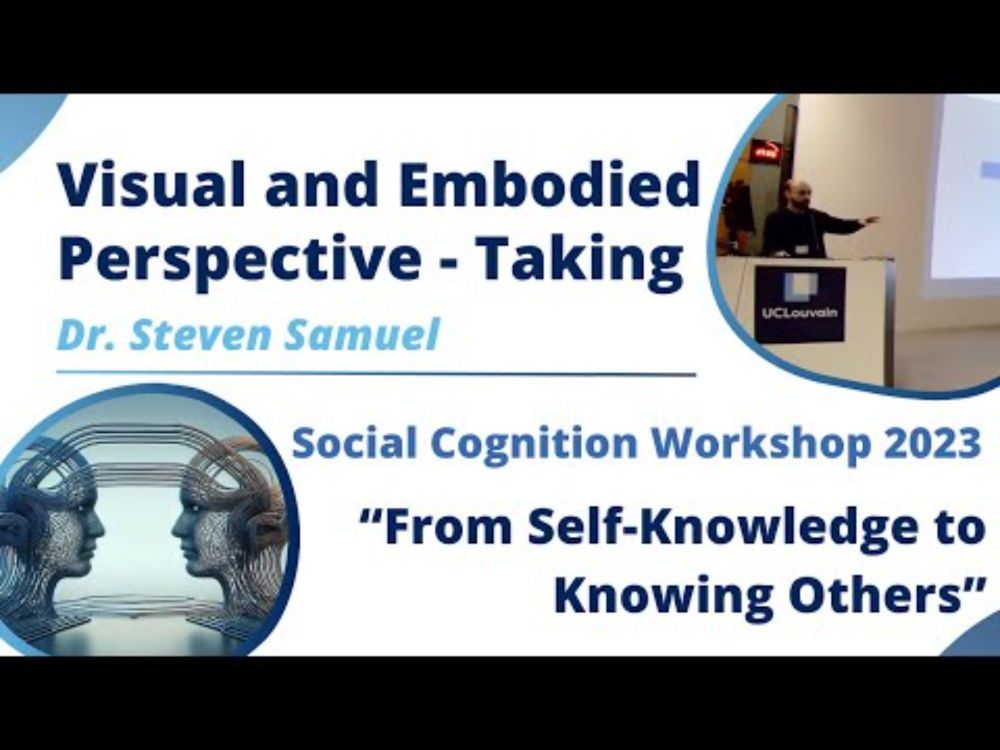 Visual and Embodied Perspective - Taking

Dr. Steven Samuel

UCLouvain

Social Cognition Workshop 2023

“From Self-Knowledge to Knowing Others”